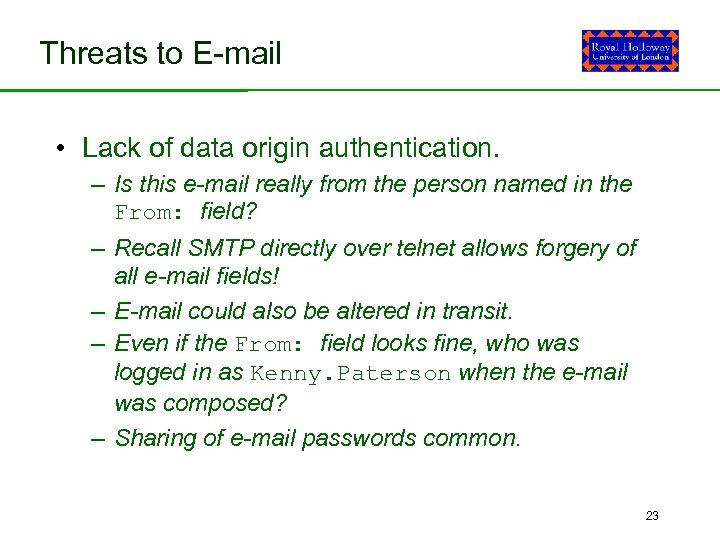 Threats to E-mail

Royal Holloway
University of London

• Lack of data origin authentication.
– Is this e-mail really from the person named in the From: field?
– Recall SMTP directly over telnet allows forgery of all e-mail fields!
– E-mail could also be altered in transit.
– Even if the From: field looks fine, who was logged in as Kenny.Paterson when the e-mail was composed?
– Sharing of e-mail passwords common.

23